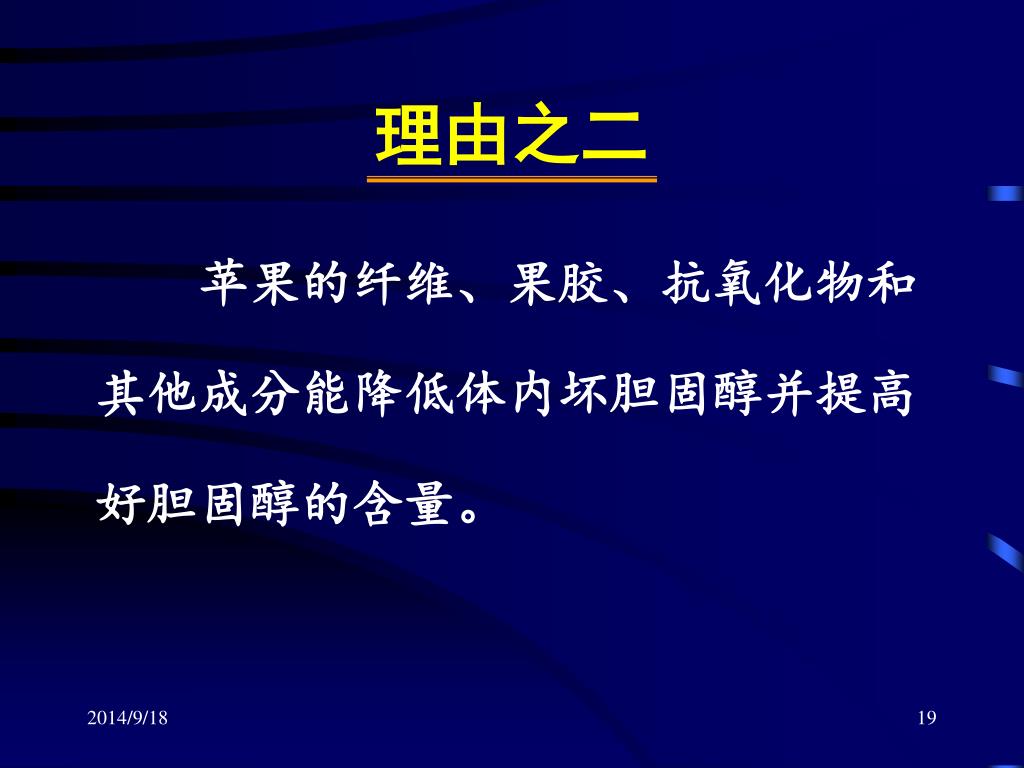 理由之二

苹果的纤维、果胶、抗氧化物和其他成分能降低体内坏胆固醇并提高好胆固醇的含量。

2014/9/18

19